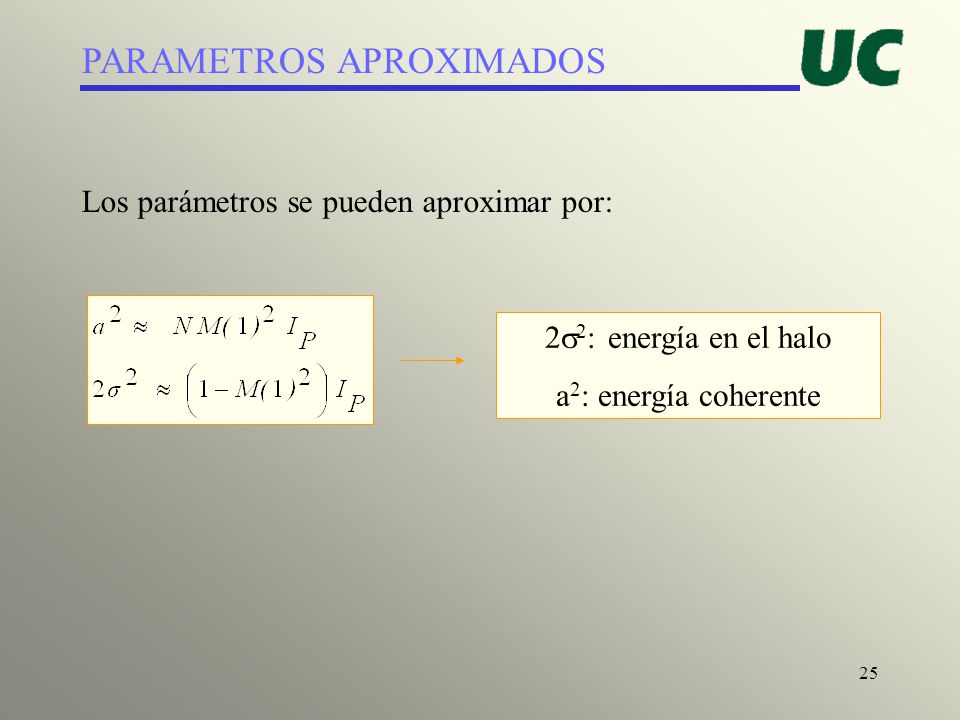 PARAMETROS APROXIMADOS

UC

Los parámetros se pueden aproximar por:

$a^2 \approx N M(1)^2 I_P$
$2\sigma^2 \approx \left(1 - M(1)^2\right) I_P$

$2\sigma^2$: energía en el halo
$a^2$: energía coherente

25